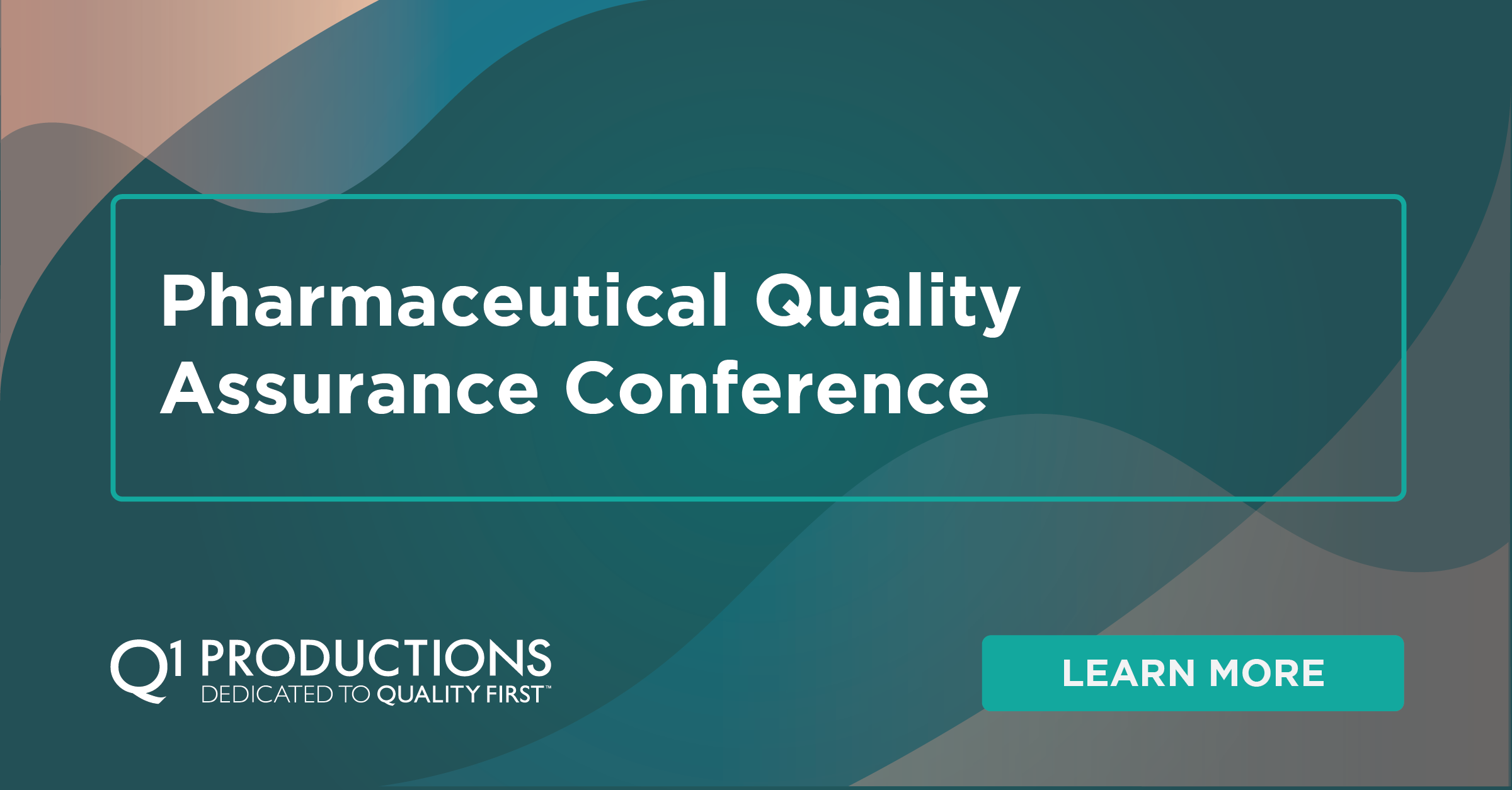 Pharmaceutical Quality Assurance Conference

Q1 PRODUCTIONS
DEDICATED TO QUALITY FIRST™

LEARN MORE